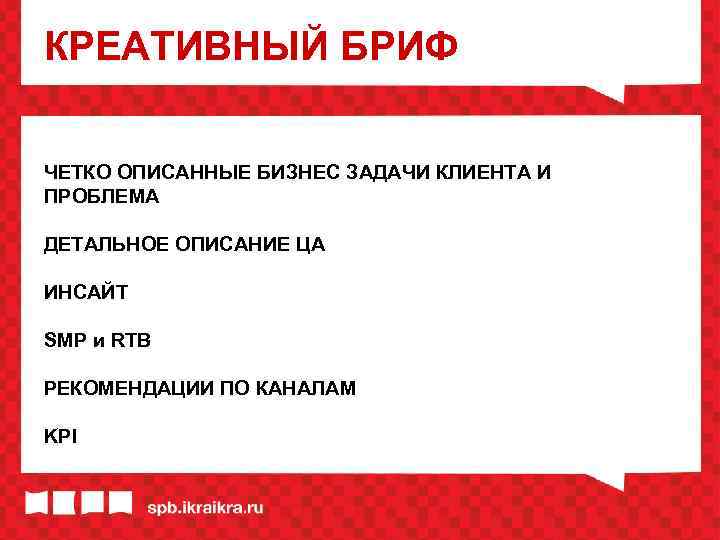 КРЕАТИВНЫЙ БРИФ

ЧЕТКО ОПИСАННЫЕ БИЗНЕС ЗАДАЧИ КЛИЕНТА И ПРОБЛЕМА

ДЕТАЛЬНОЕ ОПИСАНИЕ ЦА

ИНСАЙТ

SMP и RTB

РЕКОМЕНДАЦИИ ПО КАНАЛАМ

KPI

spb.ikraikra.ru